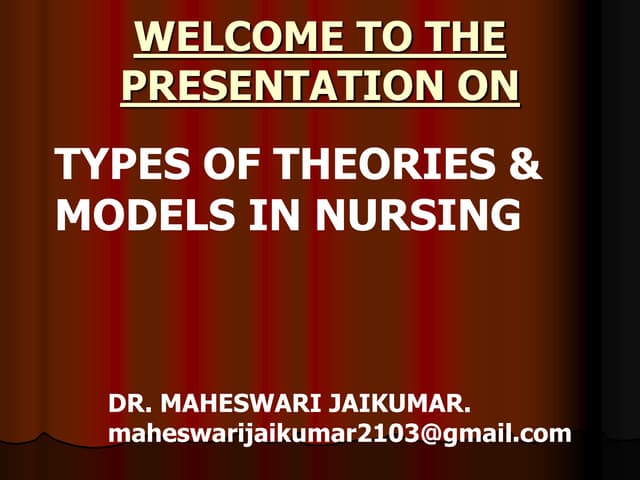 WELCOME TO THE PRESENTATION ON

TYPES OF THEORIES & MODELS IN NURSING

DR. MAHESWARI JAIKUMAR.
maheswarijaikumar2103@gmail.com